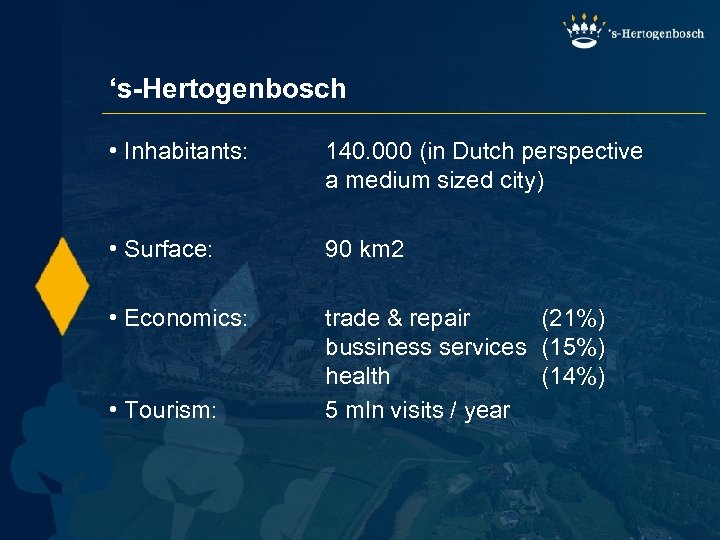 's-Hertogenbosch

‘s-Hertogenbosch

• Inhabitants: 140.000 (in Dutch perspective a medium sized city)

• Surface: 90 km2

• Economics: trade & repair (21%)
bussiness services (15%)
health (14%)

• Tourism: 5 mln visits / year